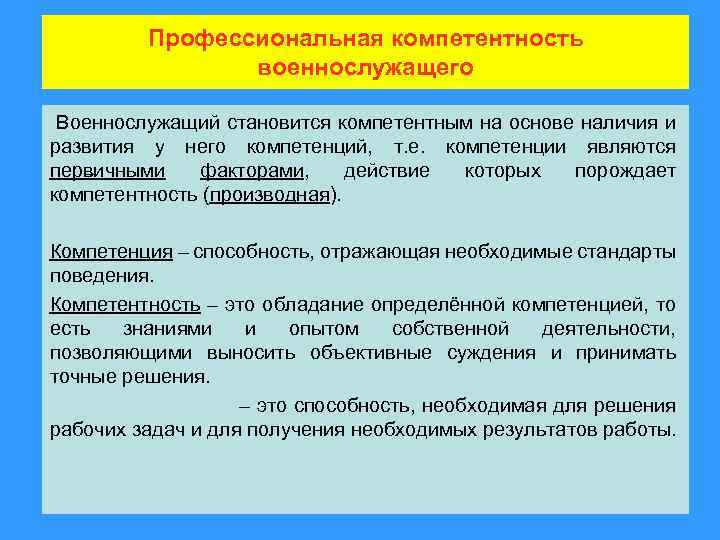 Профессиональная компетентность военнослужащего

Военнослужащий становится компетентным на основе наличия и развития у него компетенций, т.е. компетенции являются первичными факторами, действие которых порождает компетентность (производная).

Компетенция – способность, отражающая необходимые стандарты поведения.

Компетентность – это обладание определённой компетенцией, то есть знаниями и опытом собственной деятельности, позволяющими выносить объективные суждения и принимать точные решения.

– это способность, необходимая для решения рабочих задач и для получения необходимых результатов работы.